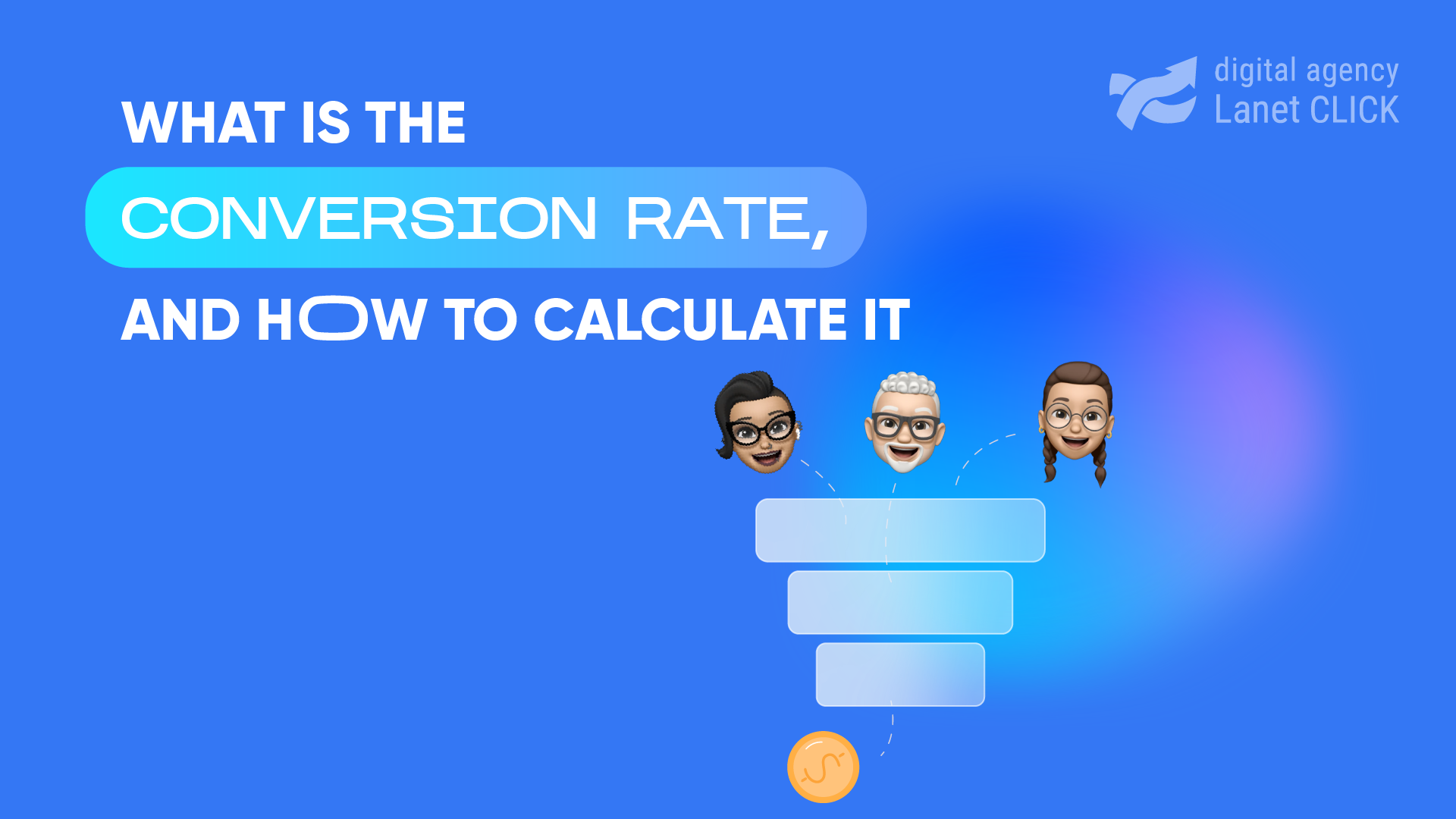 digital agency
Lanet CLICK

WHAT IS THE

CONVERSION RATE,

AND HOW TO CALCULATE IT